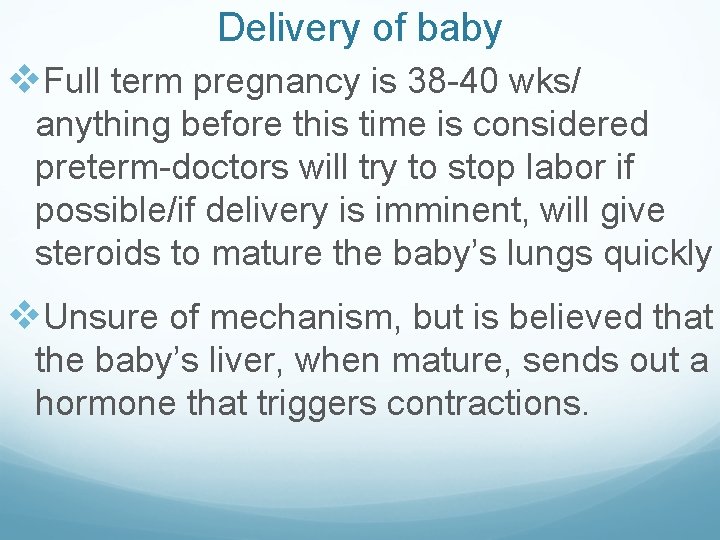 Delivery of baby

❖Full term pregnancy is 38-40 wks/ anything before this time is considered preterm-doctors will try to stop labor if possible/if delivery is imminent, will give steroids to mature the baby’s lungs quickly

❖Unsure of mechanism, but is believed that the baby’s liver, when mature, sends out a hormone that triggers contractions.